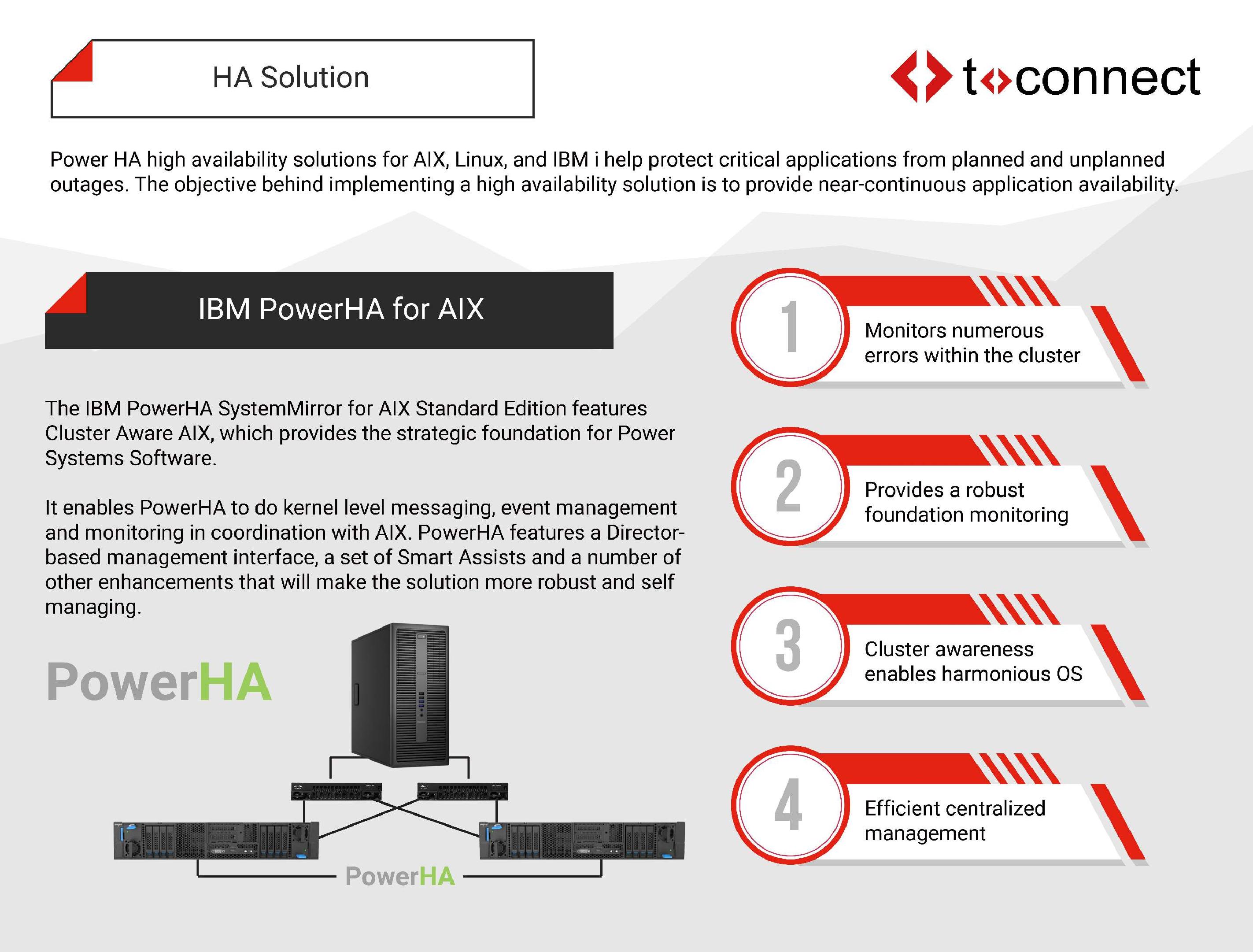 HA Solution

t connect

Power HA high availability solutions for AIX, Linux, and IBM i help protect critical applications from planned and unplanned outages. The objective behind implementing a high availability solution is to provide near-continuous application availability.

IBM PowerHA for AIX

The IBM PowerHA SystemMirror for AIX Standard Edition features Cluster Aware AIX, which provides the strategic foundation for Power Systems Software.

It enables PowerHA to do kernel level messaging, event management and monitoring in coordination with AIX. PowerHA features a Director-based management interface, a set of Smart Assists and a number of other enhancements that will make the solution more robust and self managing.

PowerHA

PowerHA

1 Monitors numerous errors within the cluster

2 Provides a robust foundation monitoring

3 Cluster awareness enables harmonious OS

4 Efficient centralized management